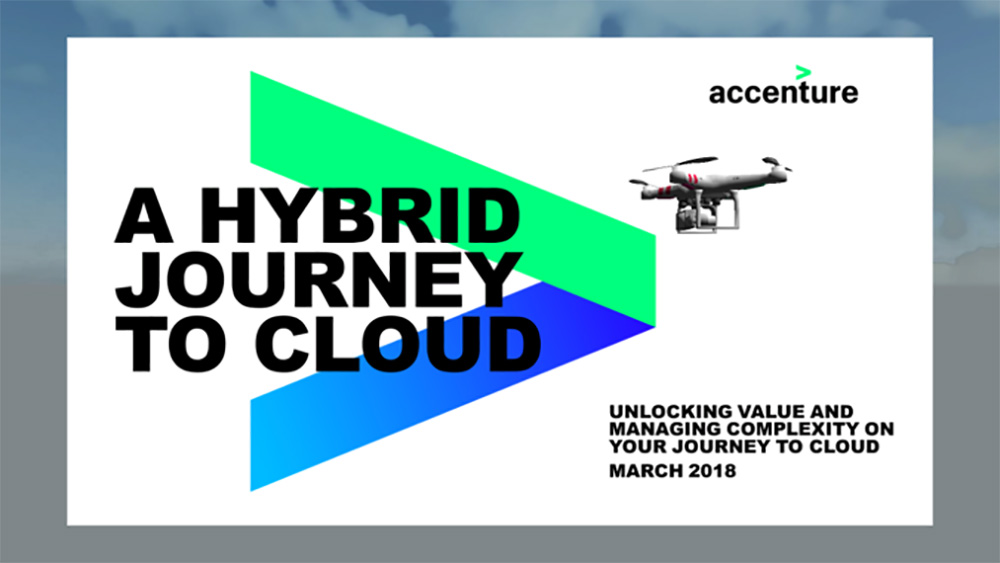 accenture

A HYBRID JOURNEY TO CLOUD

UNLOCKING VALUE AND MANAGING COMPLEXITY ON YOUR JOURNEY TO CLOUD

MARCH 2018